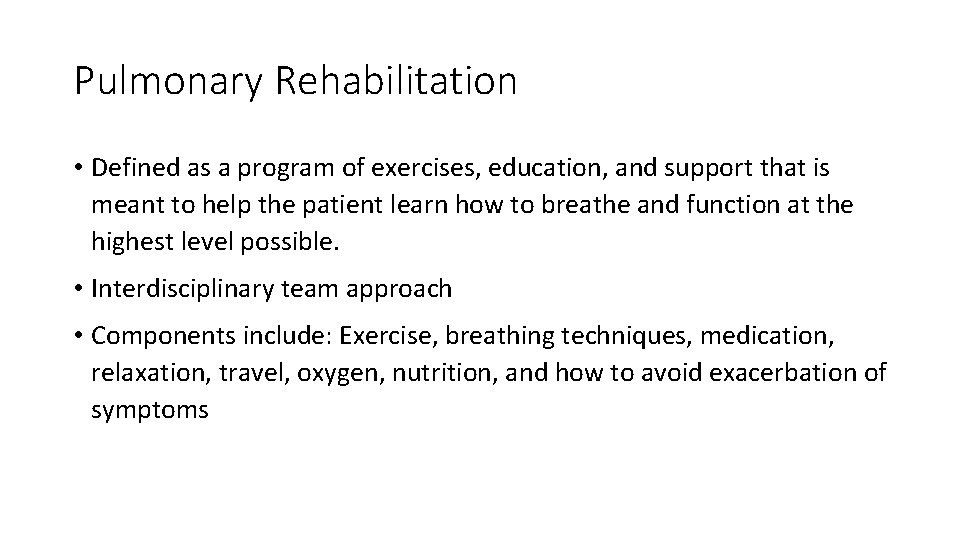 Pulmonary Rehabilitation

• Defined as a program of exercises, education, and support that is meant to help the patient learn how to breathe and function at the highest level possible.

• Interdisciplinary team approach

• Components include: Exercise, breathing techniques, medication, relaxation, travel, oxygen, nutrition, and how to avoid exacerbation of symptoms